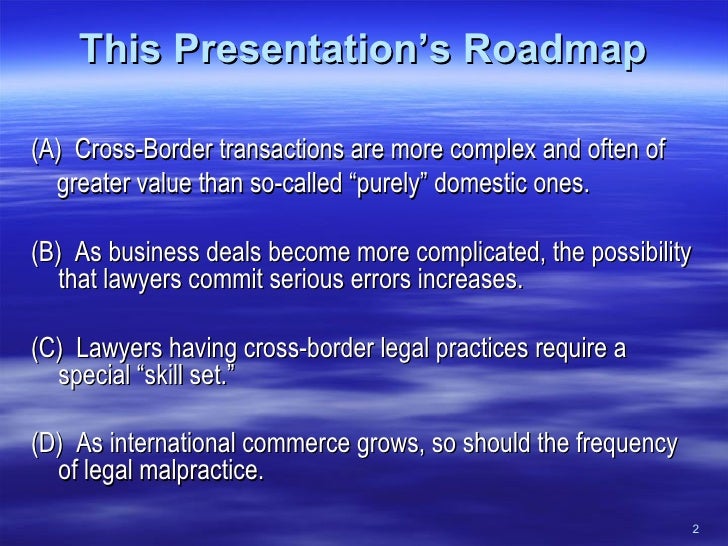 This Presentation’s Roadmap

(A) Cross-Border transactions are more complex and often of greater value than so-called “purely” domestic ones.

(B) As business deals become more complicated, the possibility that lawyers commit serious errors increases.

(C) Lawyers having cross-border legal practices require a special “skill set.”

(D) As international commerce grows, so should the frequency of legal malpractice.

2